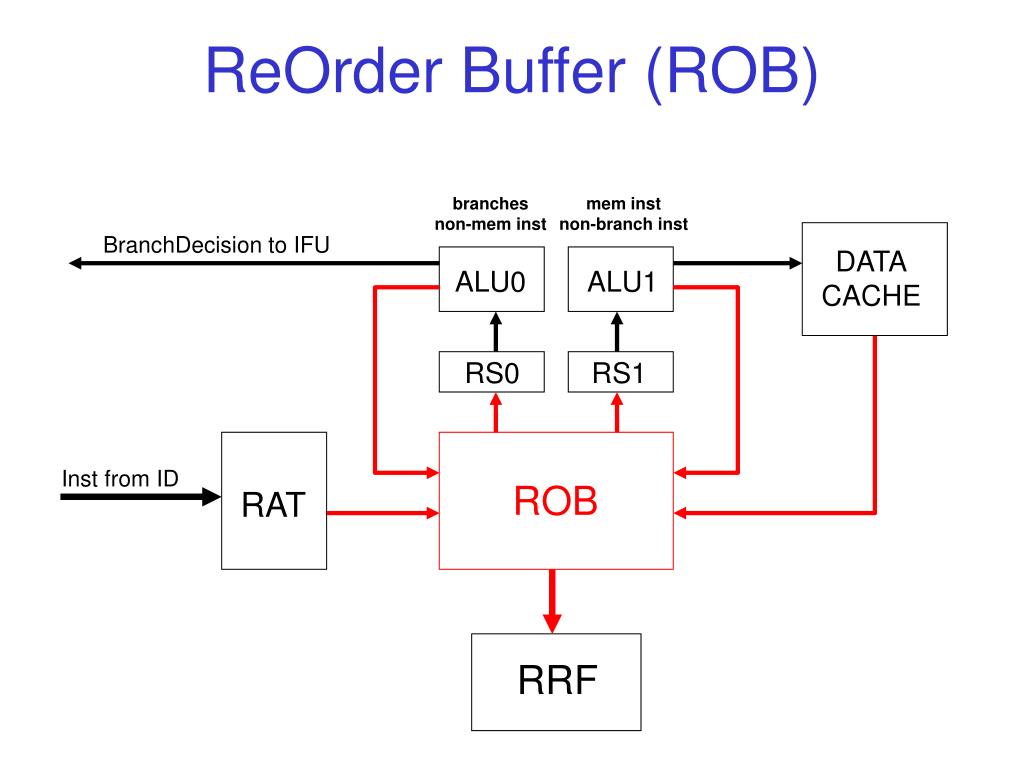 ReOrder Buffer (ROB)

branches
non-mem inst

mem inst
non-branch inst

BranchDecision to IFU

ALU0

ALU1

DATA
CACHE

RS0

RS1

Inst from ID

RAT

ROB

RRF